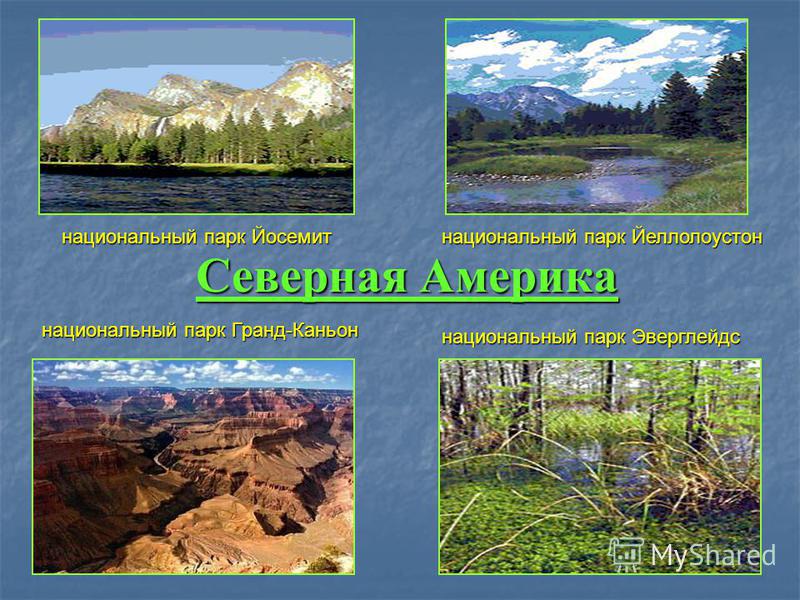 национальный парк Йосемит

национальный парк Йеллолоустон

Северная Америка

национальный парк Гранд-Каньон

национальный парк Эверглейдс

MyShared